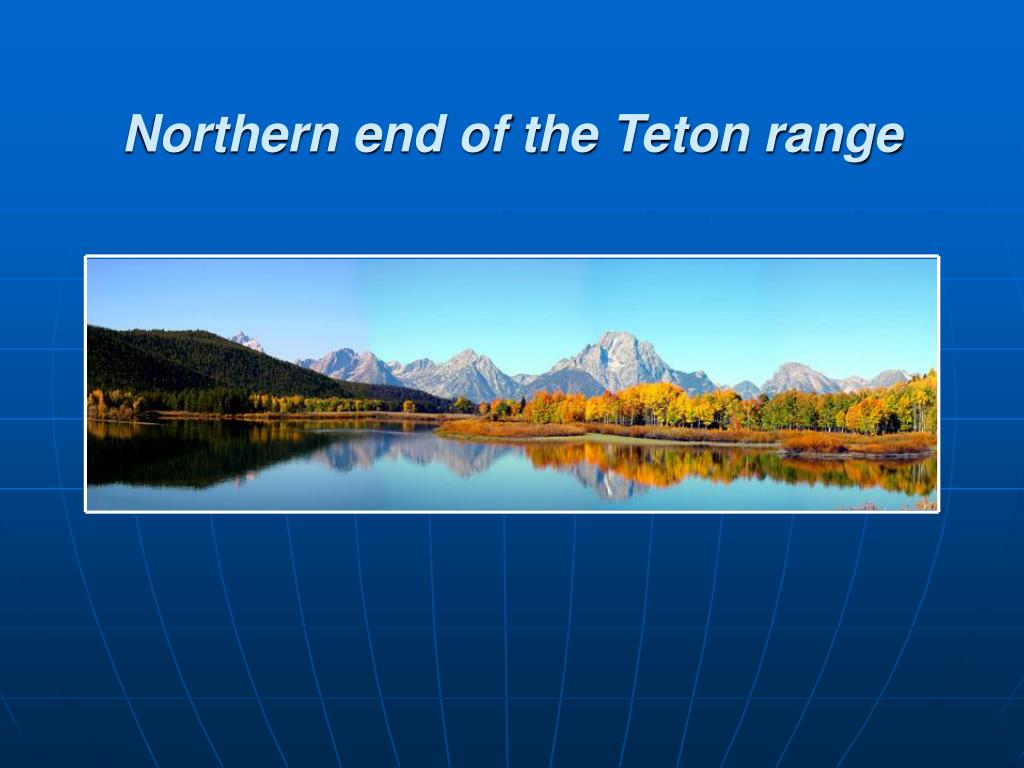 Northern end of the Teton range